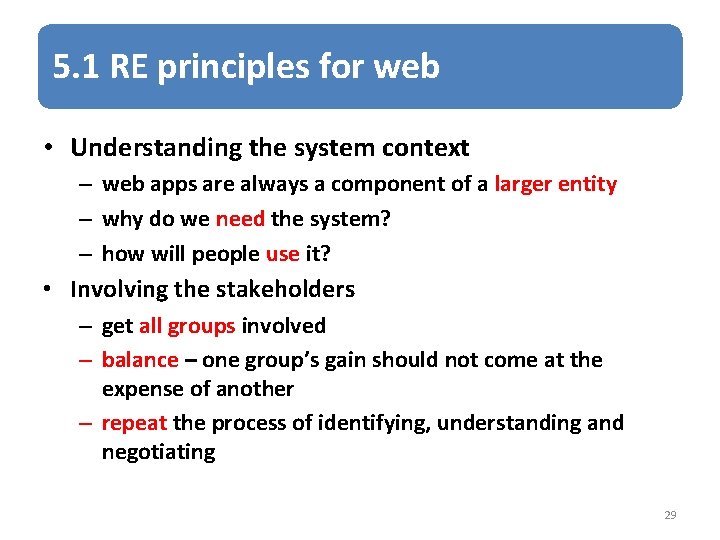 5.1 RE principles for web

• Understanding the system context
  – web apps are always a component of a larger entity
  – why do we need the system?
  – how will people use it?
• Involving the stakeholders
  – get all groups involved
  – balance – one group's gain should not come at the expense of another
  – repeat the process of identifying, understanding and negotiating

29